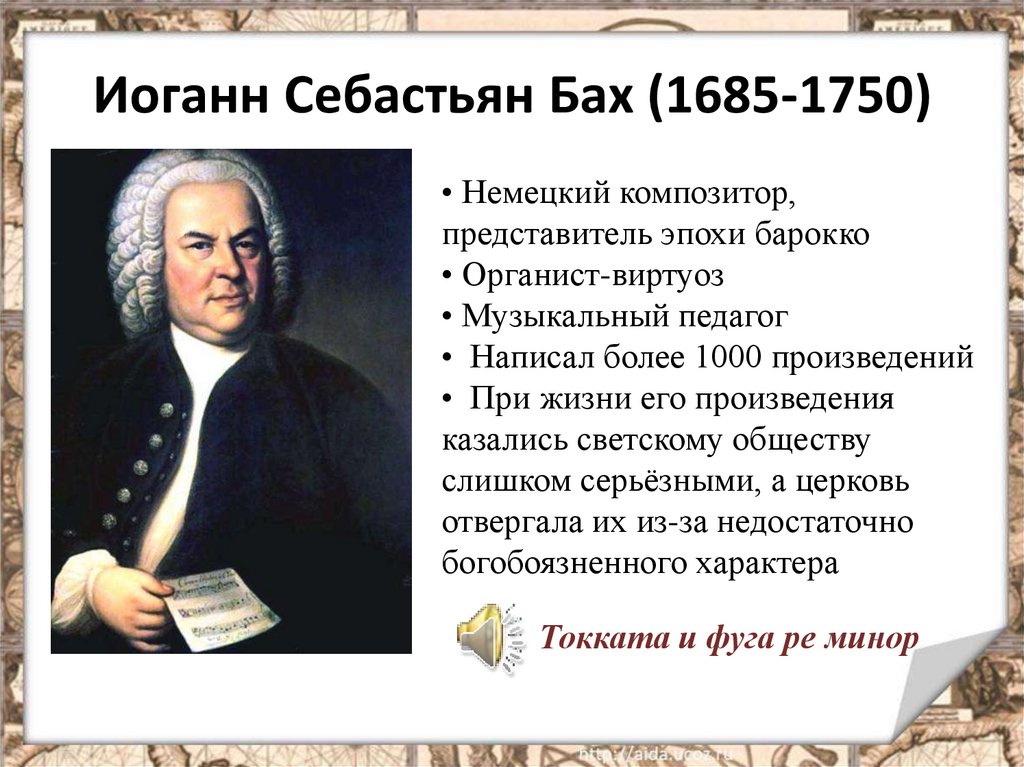 Иоганн Себастьян Бах (1685-1750)

• Немецкий композитор, представитель эпохи барокко
• Органист-виртуоз
• Музыкальный педагог
• Написал более 1000 произведений
• При жизни его произведения казались светскому обществу слишком серьёзными, а церковь отвергала их из-за недостаточно богобоязненного характера

Токката и фуга ре минор

http://aida.ucoz.ru